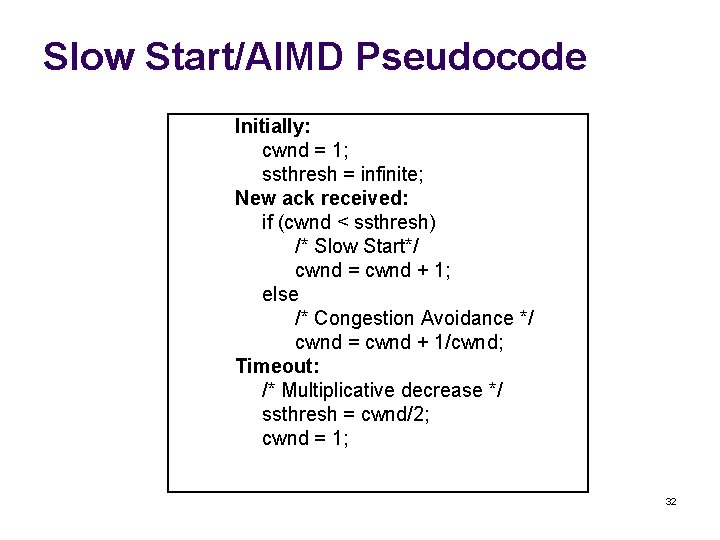 Slow Start/AIMD Pseudocode

Initially:
cwnd = 1;
ssthresh = infinite;
New ack received:
if (cwnd < ssthresh)
/* Slow Start*/
cwnd = cwnd + 1;
else
/* Congestion Avoidance */
cwnd = cwnd + 1/cwnd;
Timeout:
/* Multiplicative decrease */
ssthresh = cwnd/2;
cwnd = 1;

32